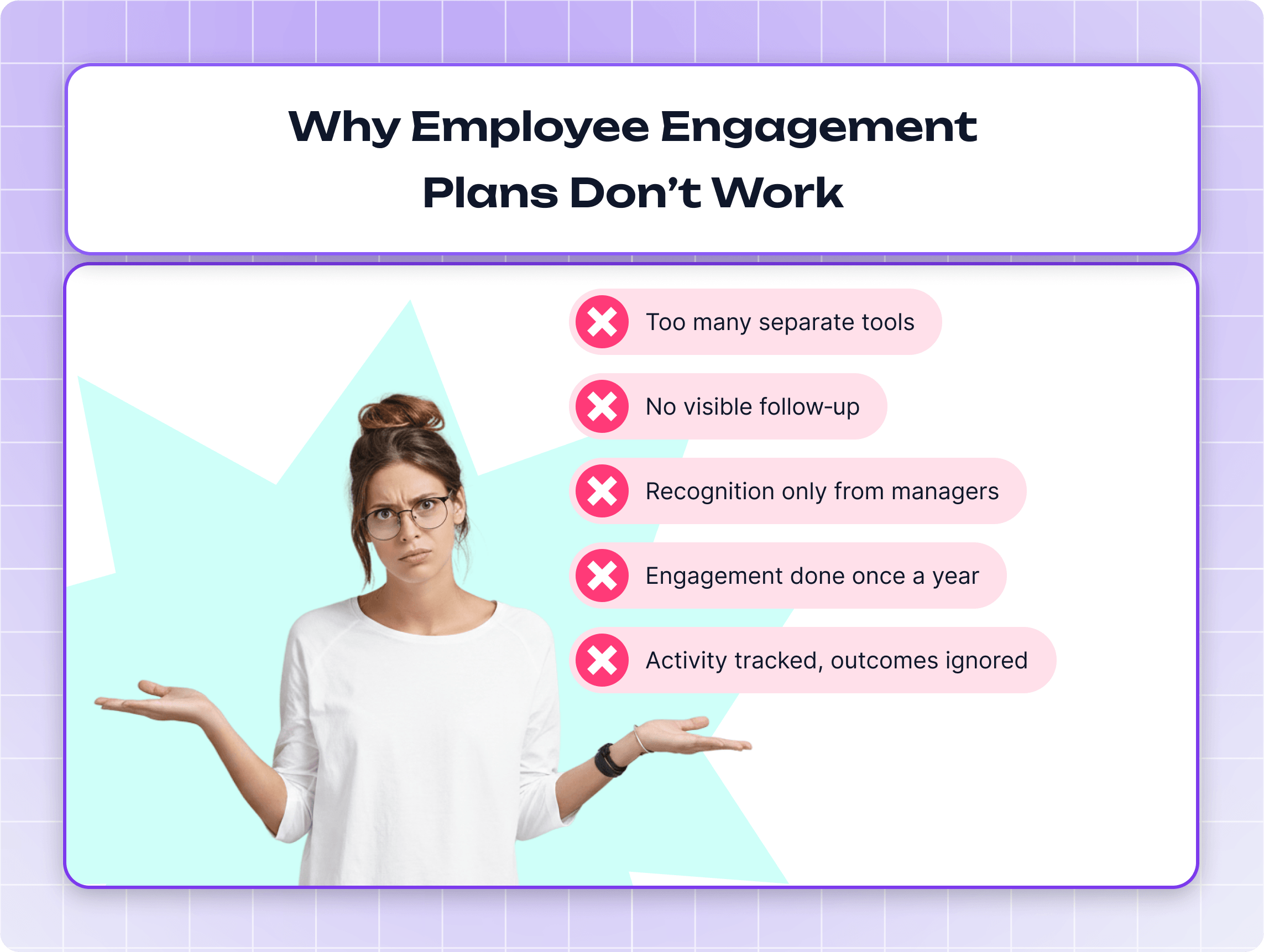 Why Employee Engagement Plans Don’t Work

Too many separate tools

No visible follow-up

Recognition only from managers

Engagement done once a year

Activity tracked, outcomes ignored